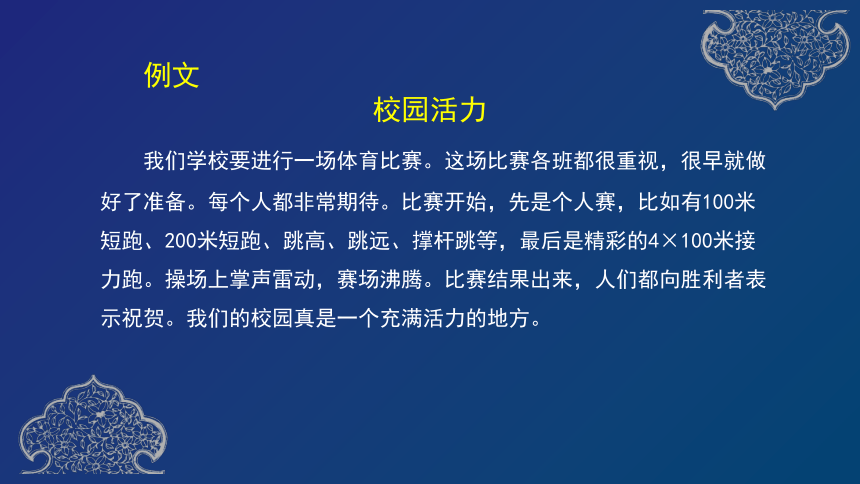 例文

校园活力

我们学校要进行一场体育比赛。这场比赛各班都很重视，很早就做好了准备。每个人都非常期待。比赛开始，先是个人赛，比如有100米短跑、200米短跑、跳高、跳远、撑杆跳等，最后是精彩的4×100米接力跑。操场上掌声雷动，赛场沸腾。比赛结果出来，人们都向胜利者表示祝贺。我们的校园真是一个充满活力的地方。